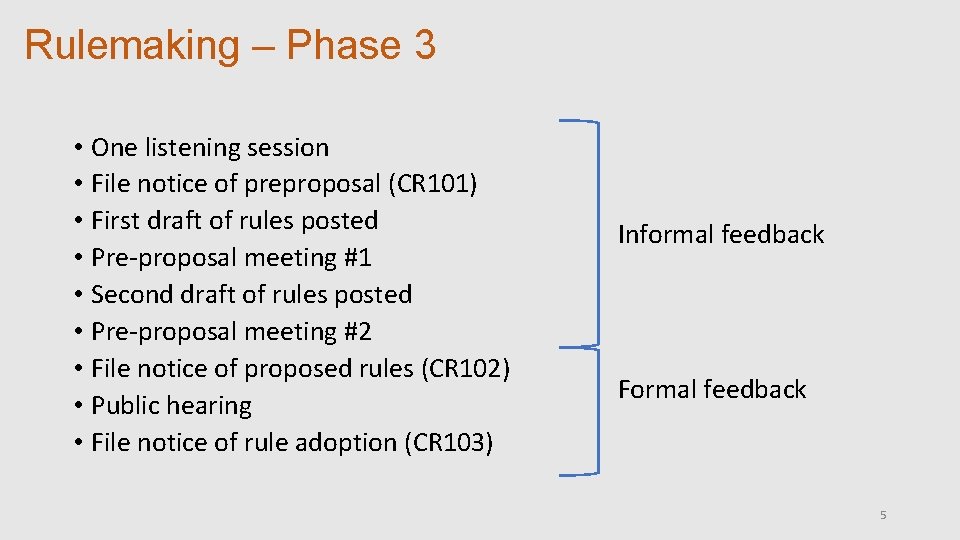 Rulemaking – Phase 3

• One listening session
• File notice of preproposal (CR101)
• First draft of rules posted
• Pre-proposal meeting #1
• Second draft of rules posted
• Pre-proposal meeting #2
• File notice of proposed rules (CR102)
• Public hearing
• File notice of rule adoption (CR103)

Informal feedback

Formal feedback

5